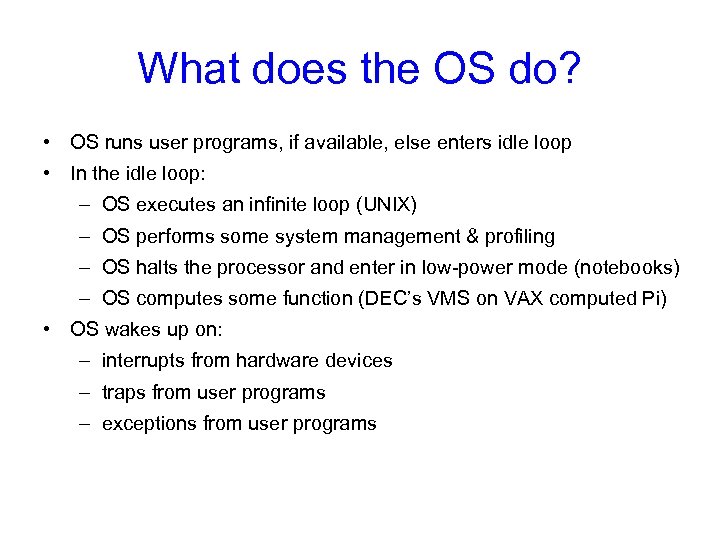 What does the OS do?

• OS runs user programs, if available, else enters idle loop
• In the idle loop:
  – OS executes an infinite loop (UNIX)
  – OS performs some system management & profiling
  – OS halts the processor and enter in low-power mode (notebooks)
  – OS computes some function (DEC's VMS on VAX computed Pi)
• OS wakes up on:
  – interrupts from hardware devices
  – traps from user programs
  – exceptions from user programs